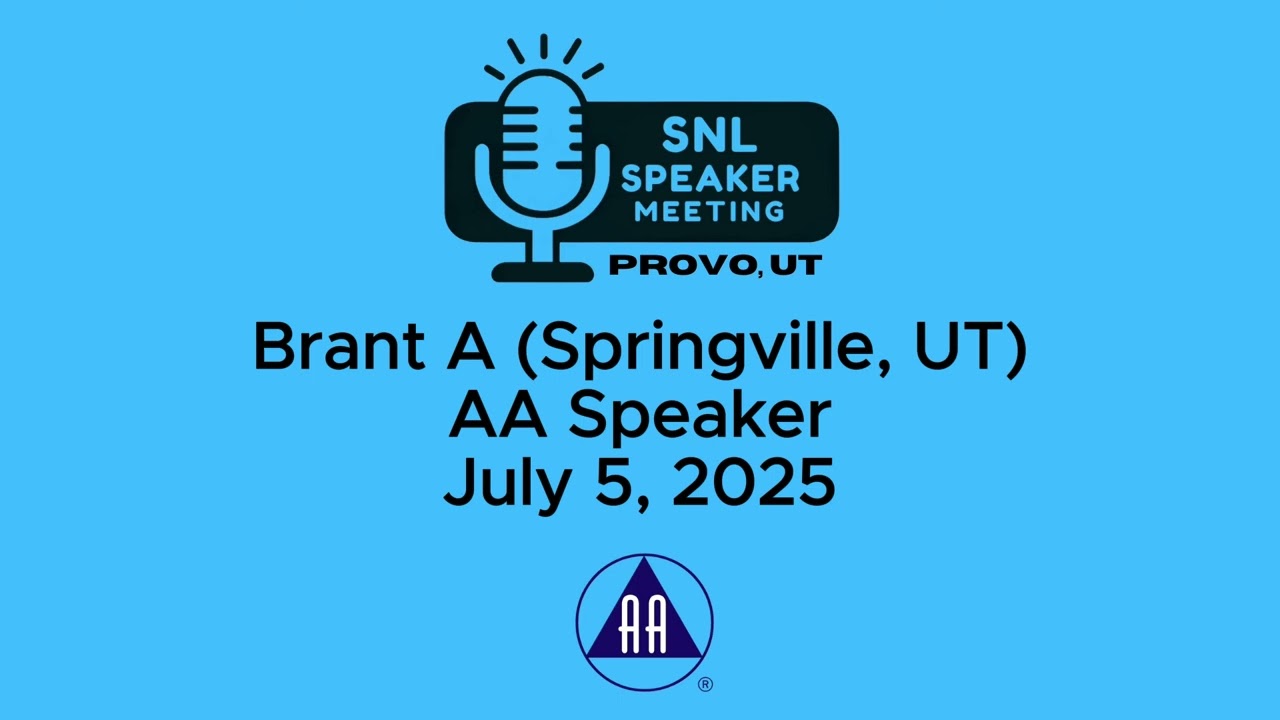 SNL
SPEAKER
MEETING
PROVO, UT

Brant A (Springville, UT)
AA Speaker
July 5, 2025

AA
®